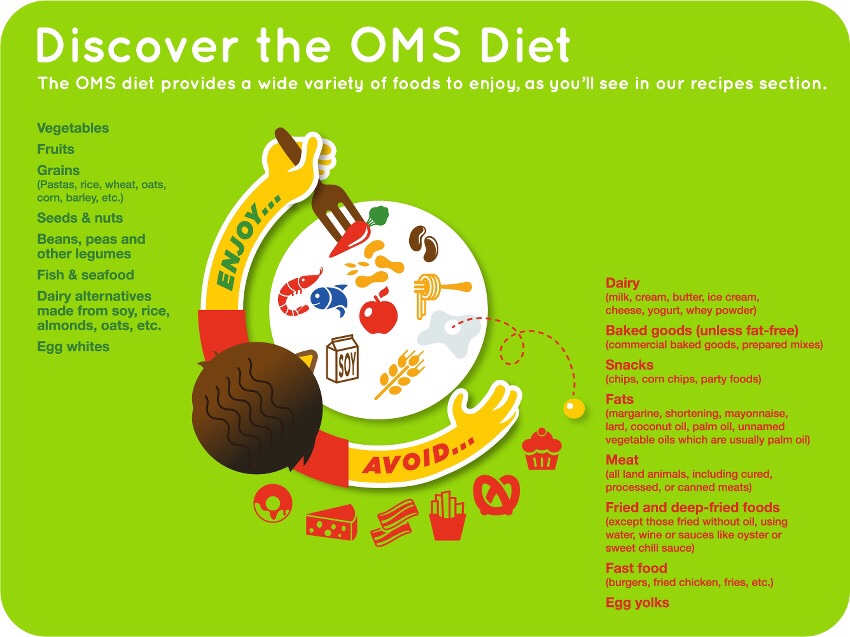 Discover the OMS Diet

The OMS diet provides a wide variety of foods to enjoy, as you'll see in our recipes section.

Vegetables

Fruits

Grains
(Pastas, rice, wheat, oats, corn, barley, etc.)

Seeds & nuts

Beans, peas and other legumes

Fish & seafood

Dairy alternatives made from soy, rice, almonds, oats, etc.

Egg whites

ENJOY...

SOY

AVOID...

Dairy
(milk, cream, butter, ice cream, cheese, yogurt, whey powder)

Baked goods (unless fat-free)
(commercial baked goods, prepared mixes)

Snacks
(chips, corn chips, party foods)

Fats
(margarine, shortening, mayonnaise, lard, coconut oil, palm oil, unnamed vegetable oils which are usually palm oil)

Meat
(all land animals, including cured, processed, or canned meats)

Fried and deep-fried foods
(except those fried without oil, using water, wine or sauces like oyster or sweet chili sauce)

Fast food
(burgers, fried chicken, fries, etc.)

Egg yolks